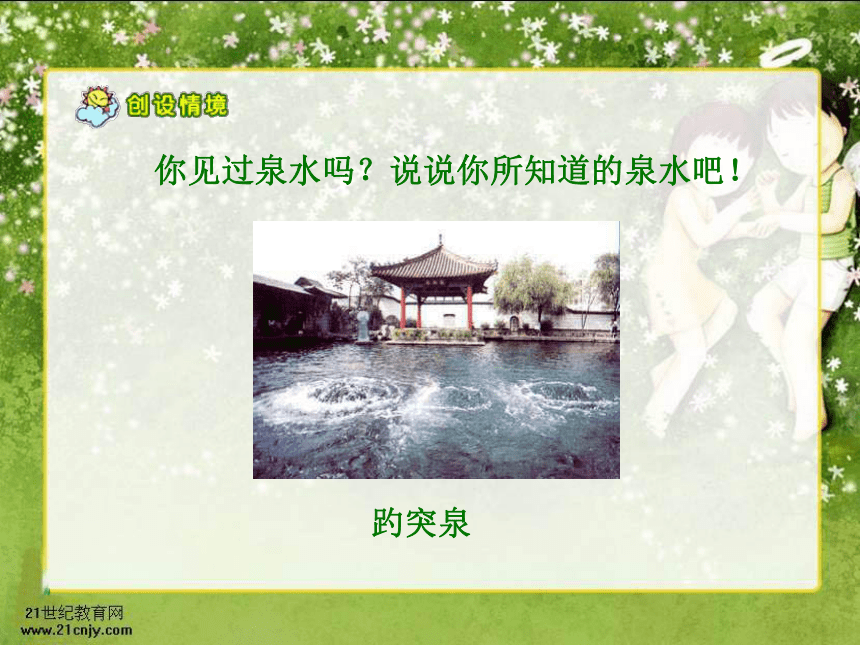 创设情境

你见过泉水吗？说说你所知道的泉水吧！

趵突泉

21世纪教育网
www.21cnjy.com